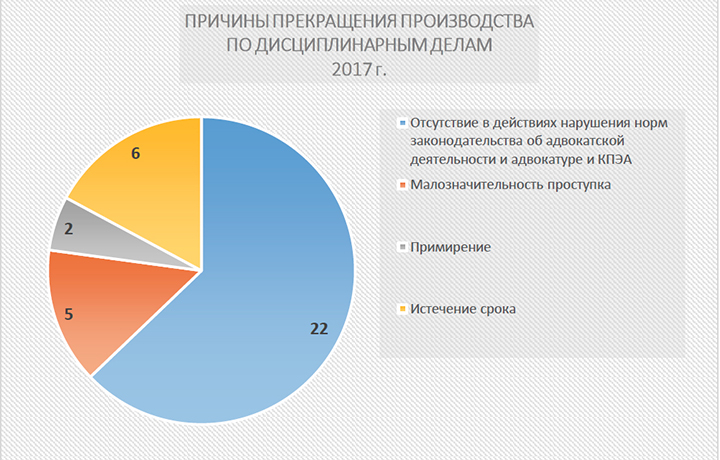 ПРИЧИНЫ ПРЕКРАЩЕНИЯ ПРОИЗВОДСТВА ПО ДИСЦИПЛИНАРНЫМ ДЕЛАМ
2017 г.

6
2
5
22

Отсутствие в действиях нарушения норм законодательства об адвокатской деятельности и адвокатуре и КПЭА
Малозначительность проступка
Примирение
Истечение срока